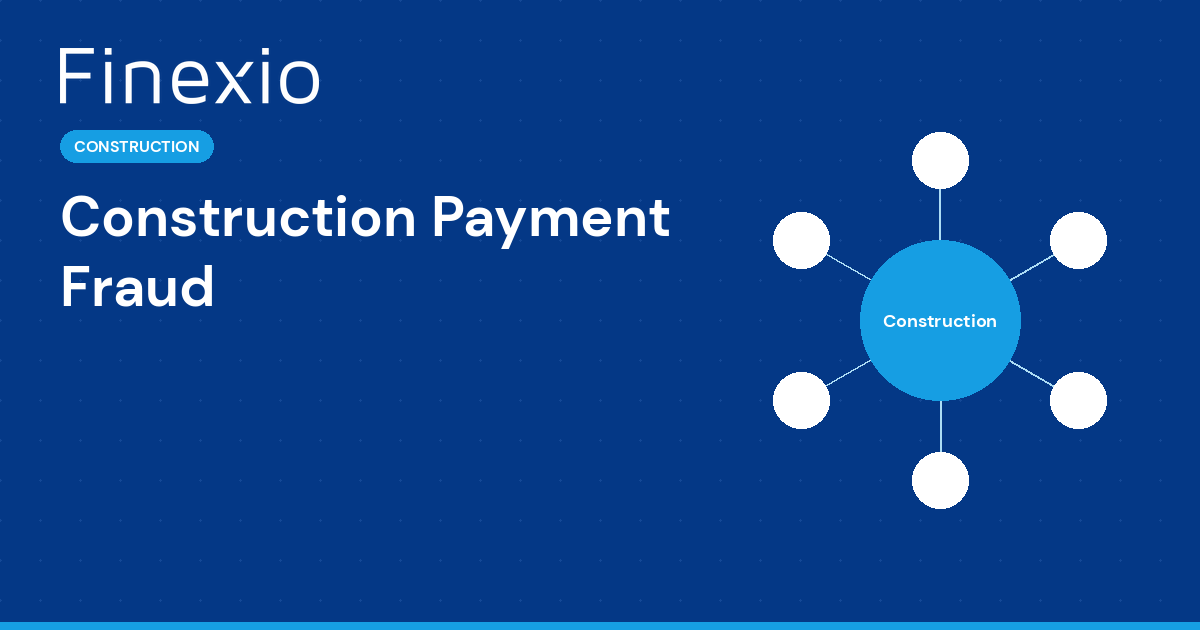 Finexio

CONSTRUCTION

Construction Payment Fraud

Construction